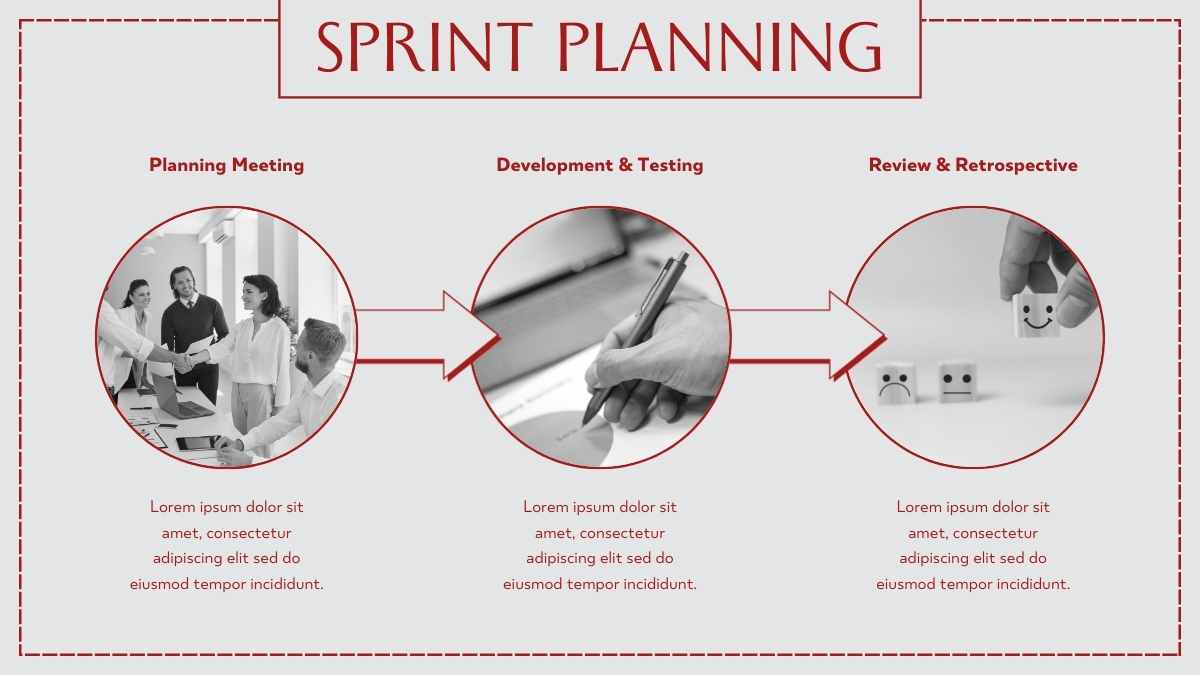 SPRINT PLANNING

Planning Meeting

Lorem ipsum dolor sit amet, consectetur adipiscing elit sed do eiusmod tempor incididunt.

Development & Testing

Lorem ipsum dolor sit amet, consectetur adipiscing elit sed do eiusmod tempor incididunt.

Review & Retrospective

Lorem ipsum dolor sit amet, consectetur adipiscing elit sed do eiusmod tempor incididunt.